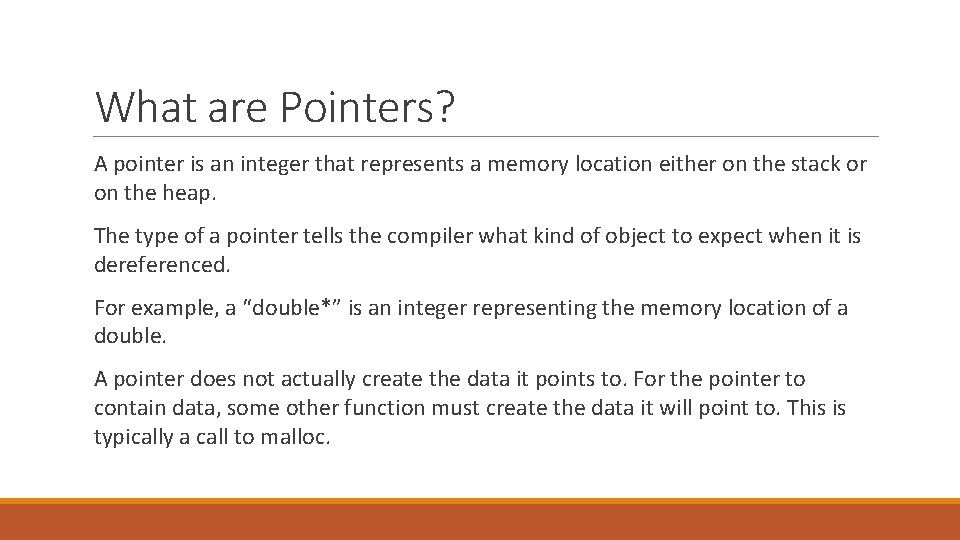 What are Pointers?

A pointer is an integer that represents a memory location either on the stack or on the heap.

The type of a pointer tells the compiler what kind of object to expect when it is dereferenced.

For example, a “double*” is an integer representing the memory location of a double.

A pointer does not actually create the data it points to. For the pointer to contain data, some other function must create the data it will point to. This is typically a call to malloc.